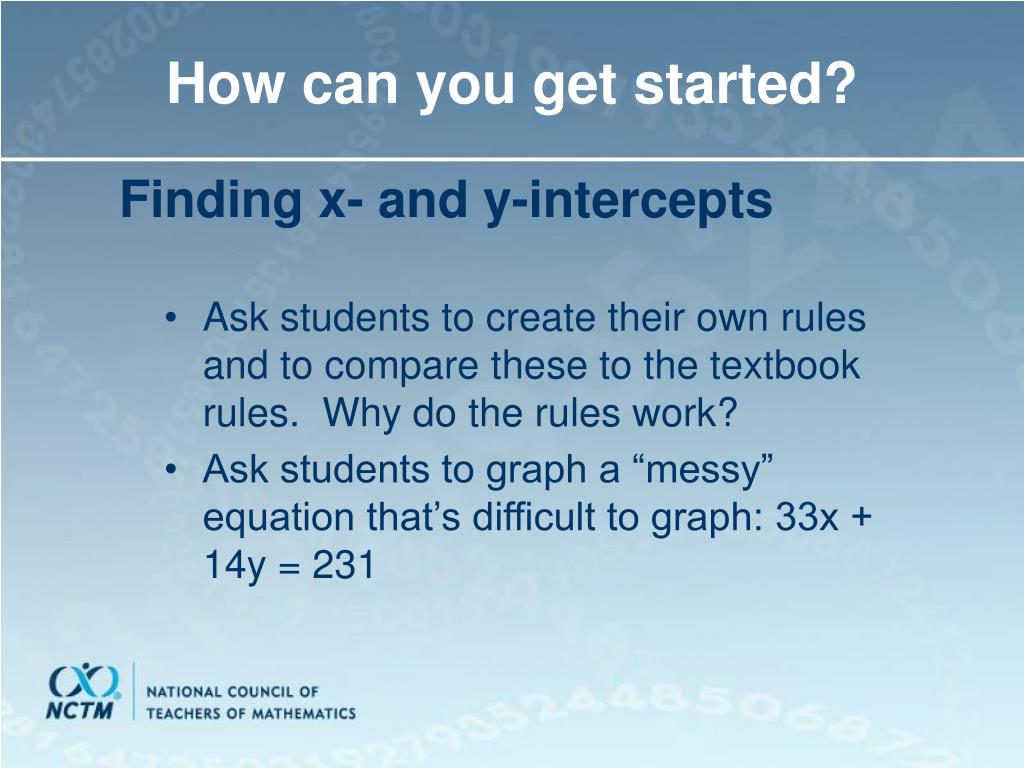 How can you get started?

Finding x- and y-intercepts

• Ask students to create their own rules and to compare these to the textbook rules. Why do the rules work?
• Ask students to graph a “messy” equation that’s difficult to graph: $33x + 14y = 231$

NCTM
NATIONAL COUNCIL OF TEACHERS OF MATHEMATICS